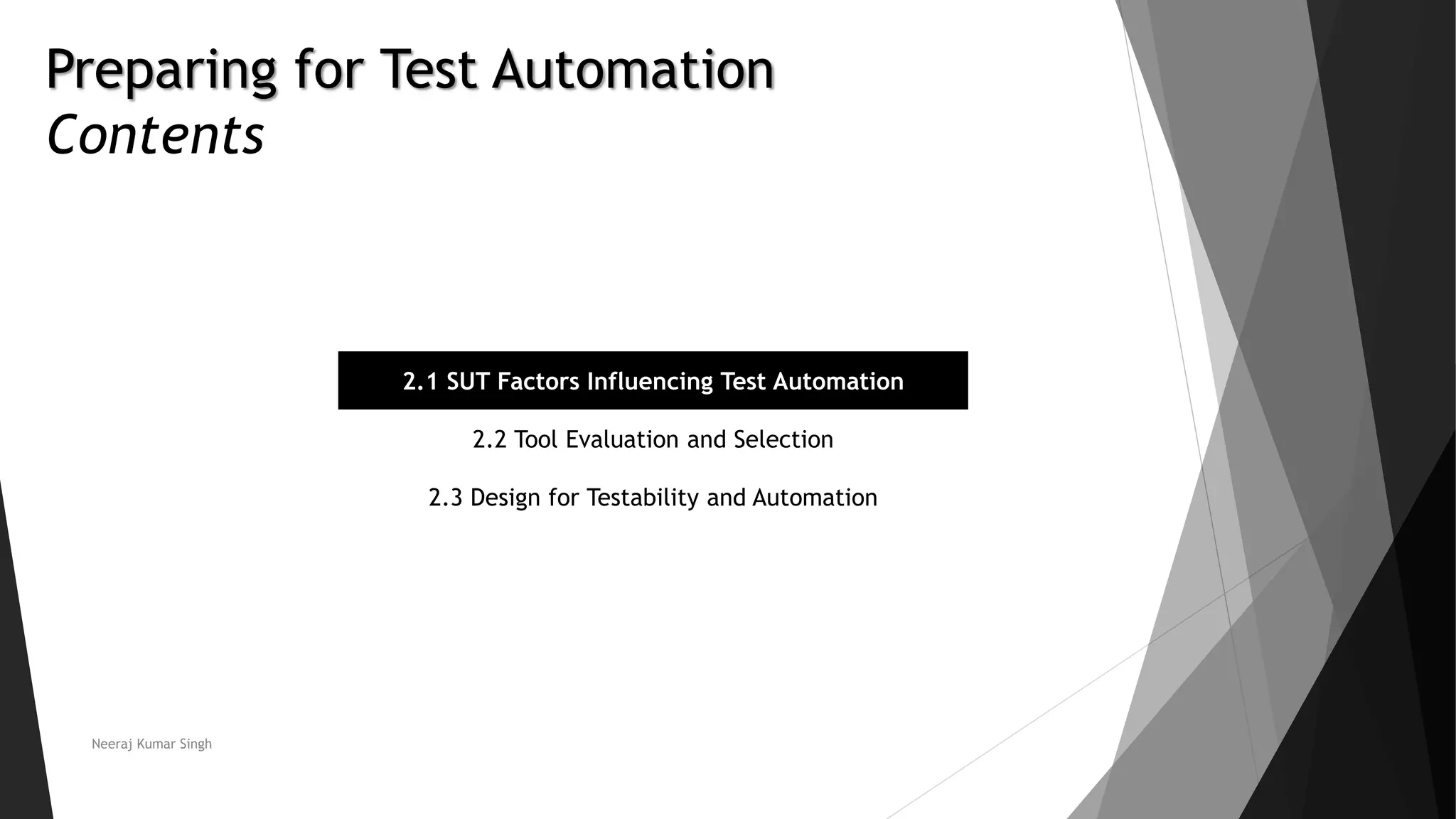 Preparing for Test Automation
Contents

2.1 SUT Factors Influencing Test Automation

2.2 Tool Evaluation and Selection

2.3 Design for Testability and Automation

Neeraj Kumar Singh